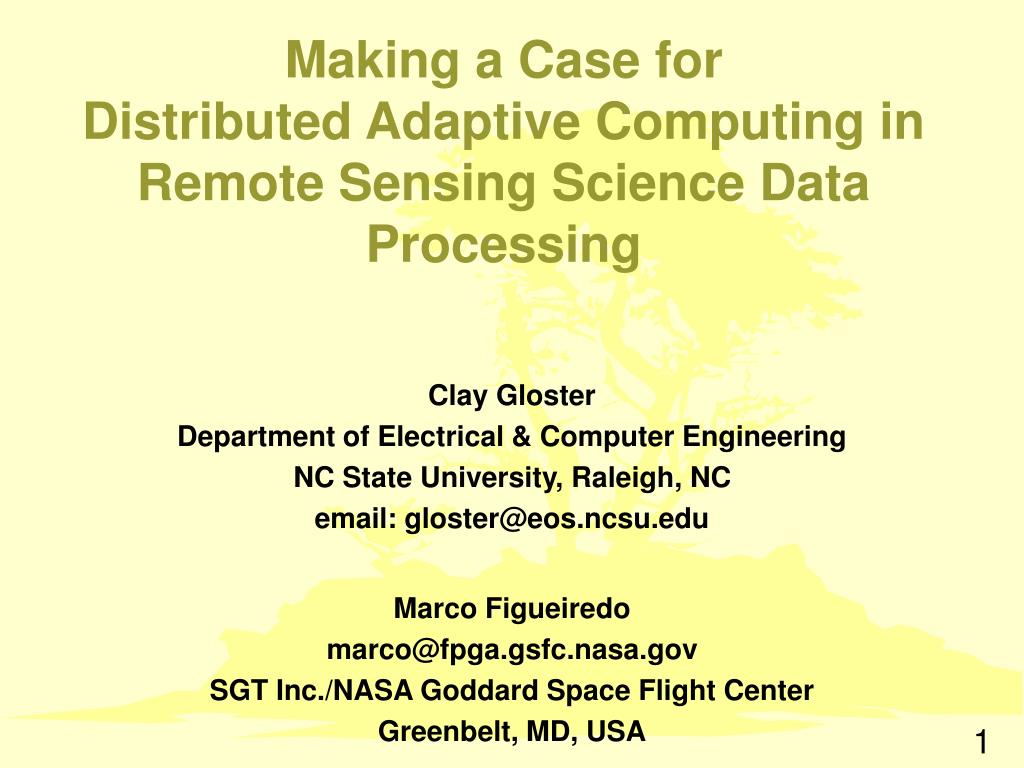 Making a Case for
Distributed Adaptive Computing in Remote Sensing Science Data Processing

Clay Gloster
Department of Electrical & Computer Engineering
NC State University, Raleigh, NC
email: gloster@eos.ncsu.edu

Marco Figueiredo
marco@fpga.gsfc.nasa.gov
SGT Inc./NASA Goddard Space Flight Center
Greenbelt, MD, USA

1